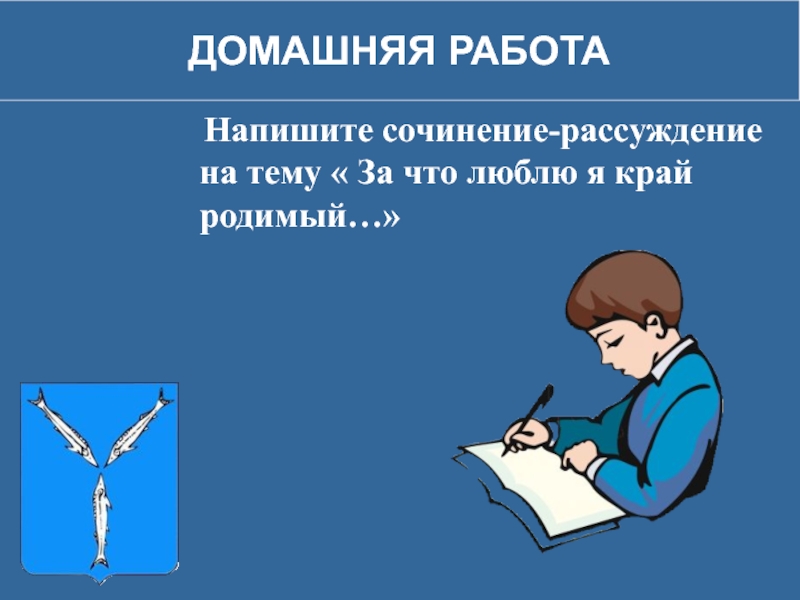 ДОМАШНЯЯ РАБОТА

Напишите сочинение-рассуждение на тему « За что люблю я край родимый…»